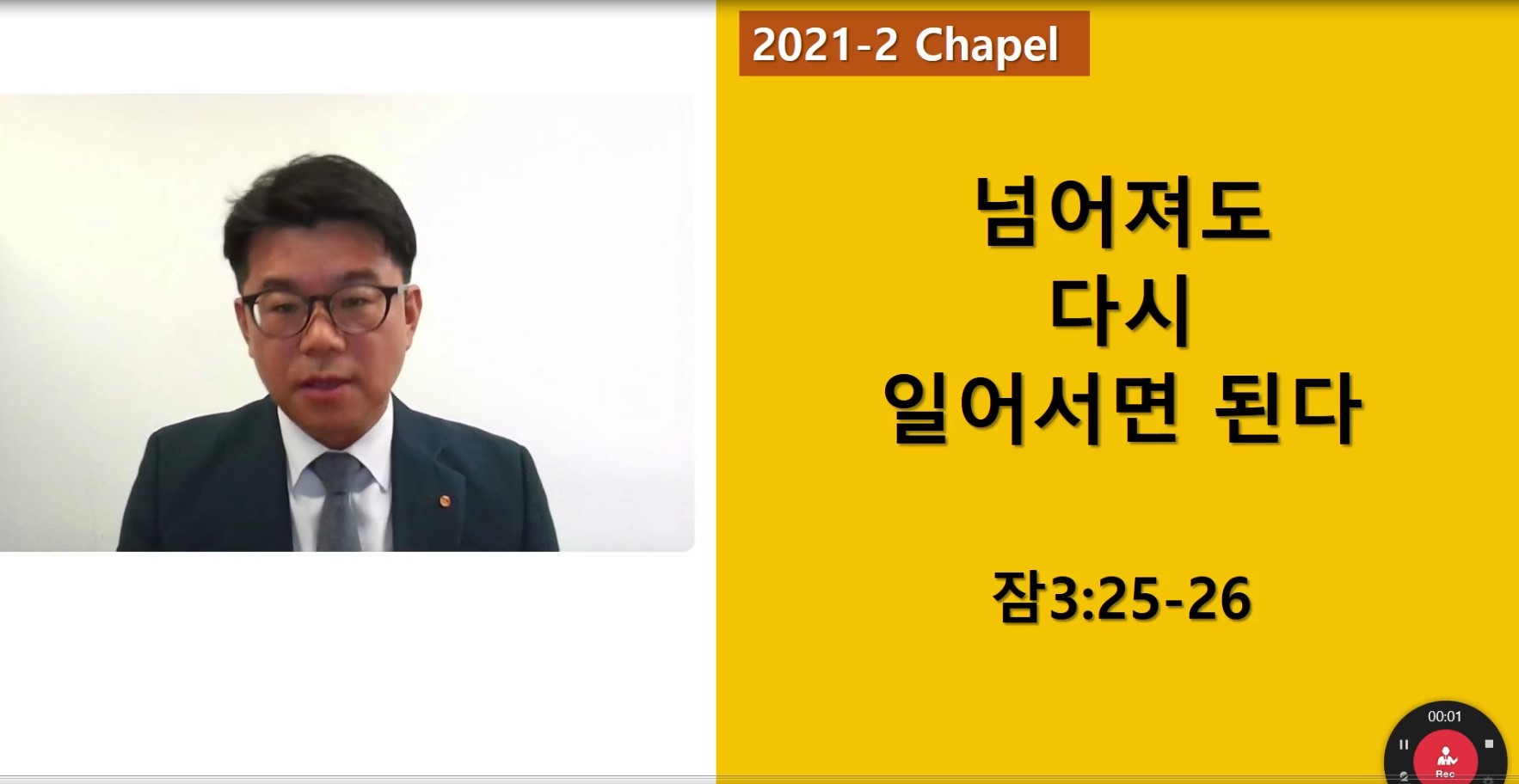 2021-2 Chapel

넘어져도
다시
일어서면 된다

잠3:25-26

00:01

Rec